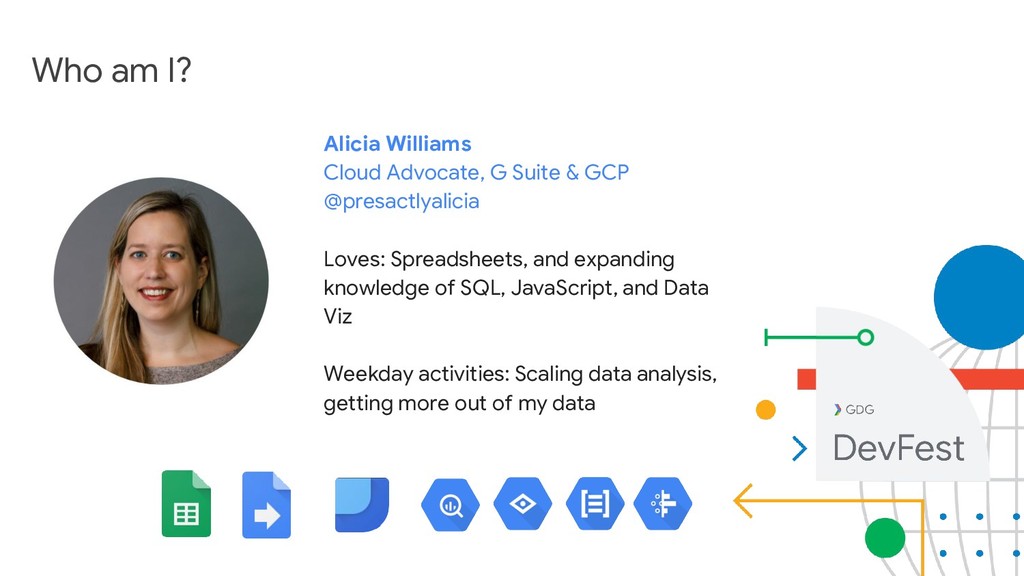 Who am I?

Alicia Williams
Cloud Advocate, G Suite & GCP
@presactlyalicia

Loves: Spreadsheets, and expanding knowledge of SQL, JavaScript, and Data Viz

Weekday activities: Scaling data analysis, getting more out of my data

GDG
DevFest